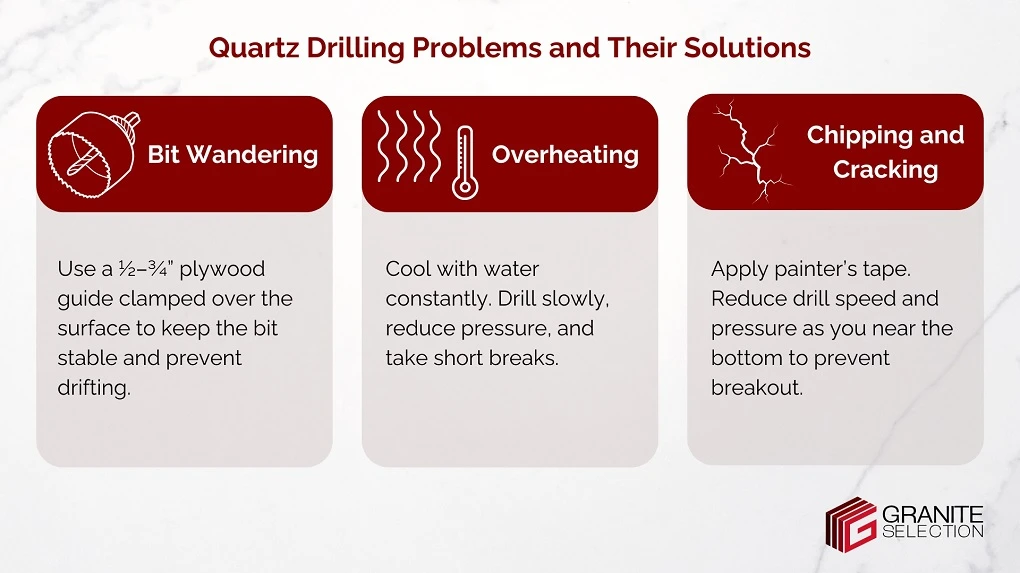 Quartz Drilling Problems and Their Solutions

Bit Wandering

Use a ½–¾" plywood guide clamped over the surface to keep the bit stable and prevent drifting.

Overheating

Cool with water constantly. Drill slowly, reduce pressure, and take short breaks.

Chipping and Cracking

Apply painter's tape. Reduce drill speed and pressure as you near the bottom to prevent breakout.

GRANITE SELECTION